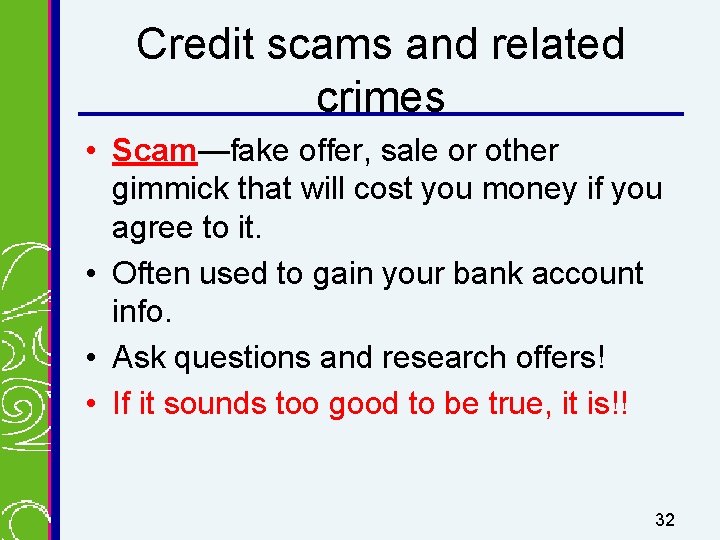 Credit scams and related crimes

• Scam—fake offer, sale or other gimmick that will cost you money if you agree to it.
• Often used to gain your bank account info.
• Ask questions and research offers!
• If it sounds too good to be true, it is!!

32